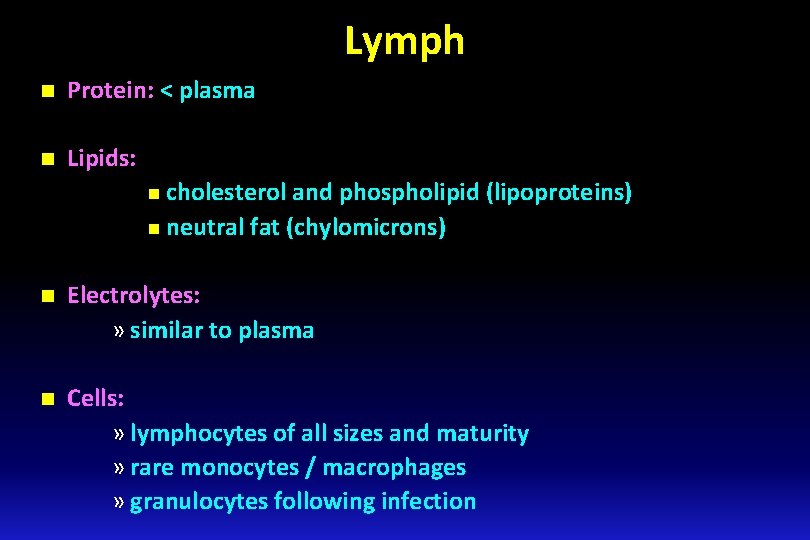 Lymph

- Protein: < plasma

- Lipids:
  - cholesterol and phospholipid (lipoproteins)
  - neutral fat (chylomicrons)

- Electrolytes:
  » similar to plasma

- Cells:
  » lymphocytes of all sizes and maturity
  » rare monocytes / macrophages
  » granulocytes following infection